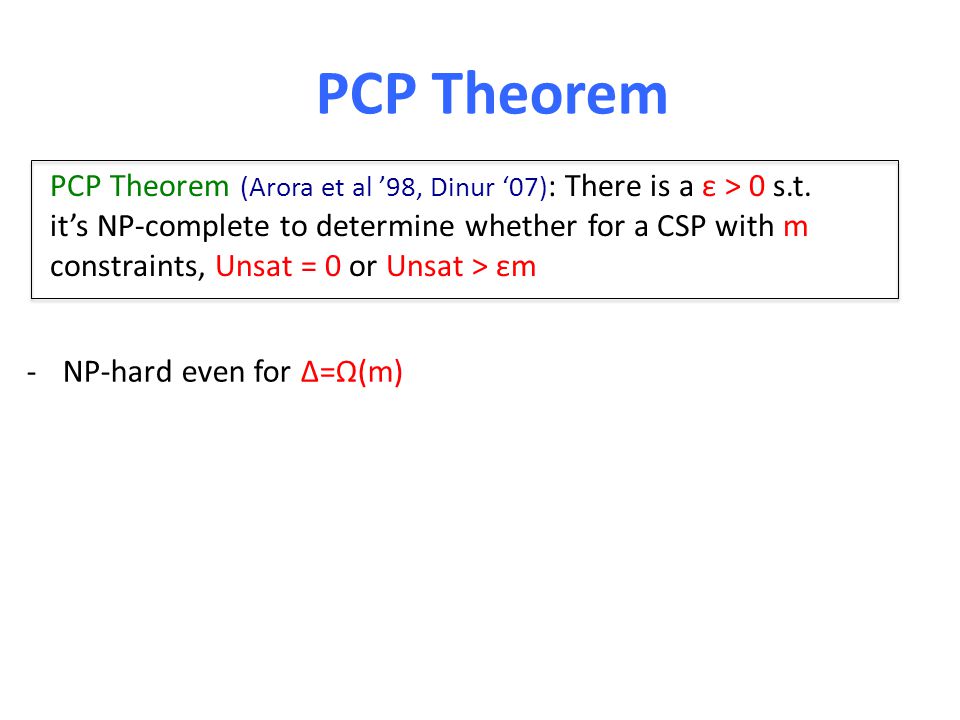 PCP Theorem

PCP Theorem (Arora et al ’98, Dinur ‘07): There is a $\varepsilon > 0$ s.t. it’s NP-complete to determine whether for a CSP with m constraints, Unsat = 0 or Unsat > $\varepsilon$m

- NP-hard even for $\Delta=\Omega(m)$